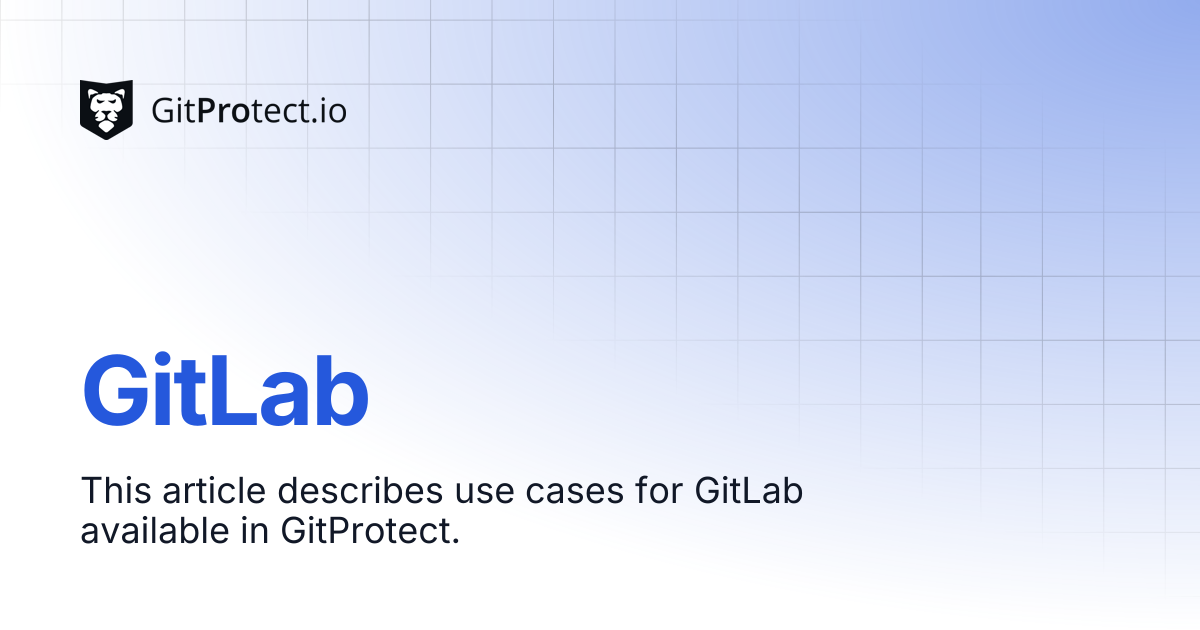 GitProtect.io

GitLab

This article describes use cases for GitLab available in GitProtect.